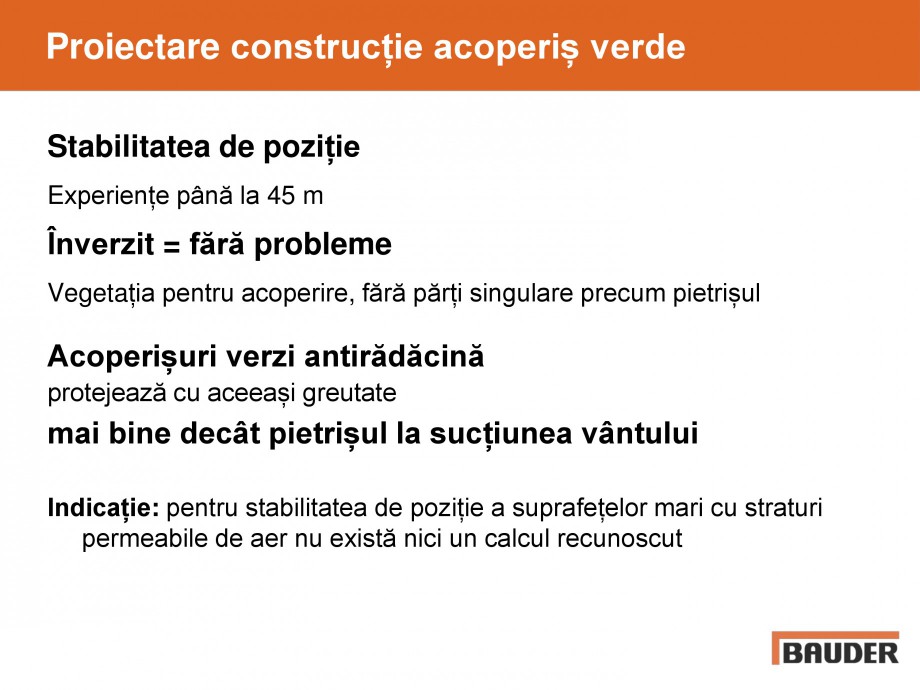 Proiectare construcție acoperiș verde

Stabilitatea de poziție

Experiențe până la 45 m

Înverzit = fără probleme

Vegetația pentru acoperire, fără părți singulare precum pietrișul

Acoperișuri verzi antirădăcină
protejează cu aceeași greutate
mai bine decât pietrișul la sucțiunea vântului

Indicație: pentru stabilitatea de poziție a suprafețelor mari cu straturi permeabile de aer nu există nici un calcul recunoscut

BAUDER